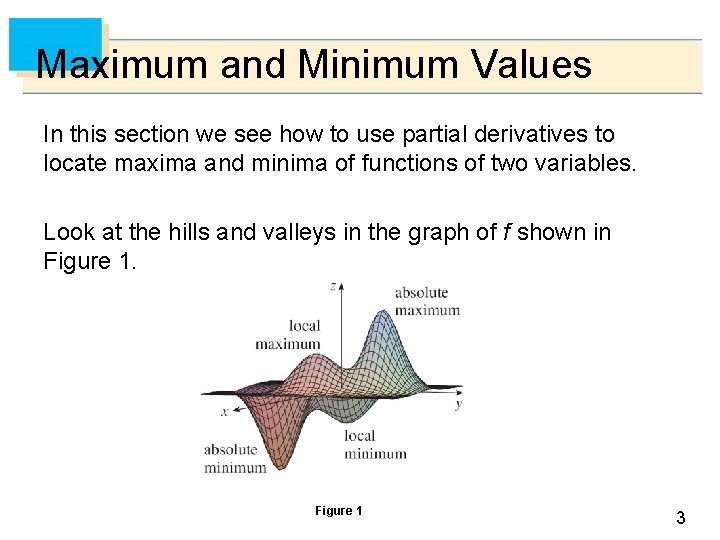 Maximum and Minimum Values

In this section we see how to use partial derivatives to locate maxima and minima of functions of two variables.

Look at the hills and valleys in the graph of $f$ shown in Figure 1.

$z$
absolute maximum
local maximum
$x$
$y$
local minimum
absolute minimum

Figure 1

3